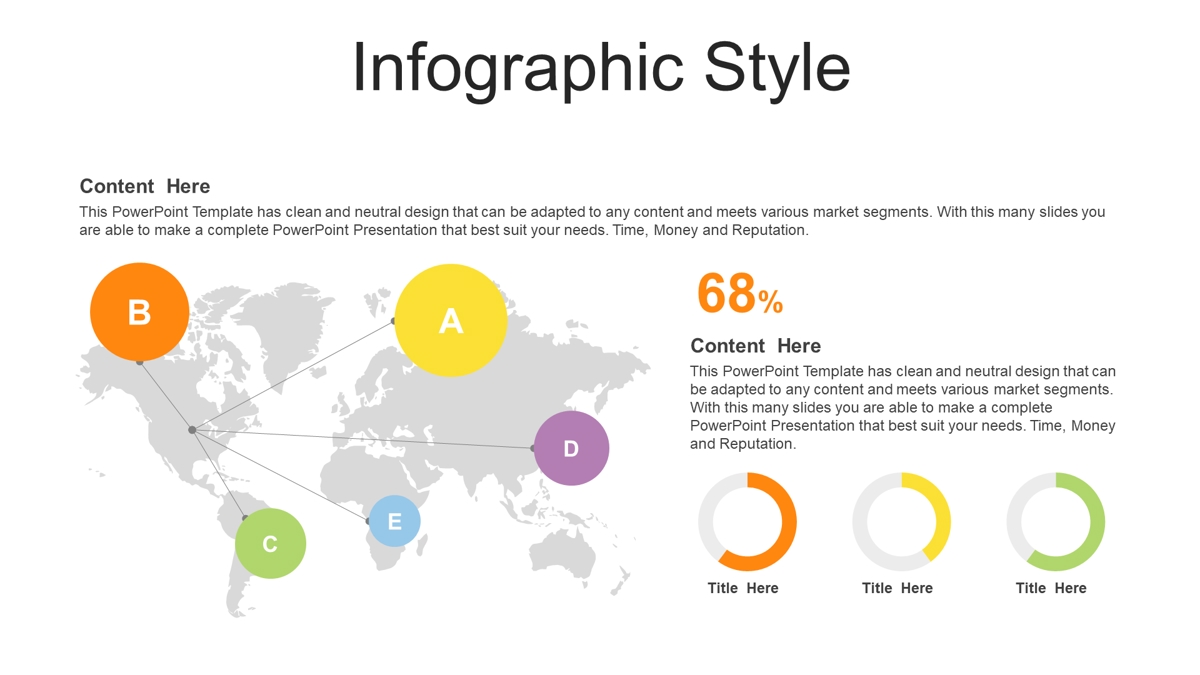 Infographic Style

Content Here

This PowerPoint Template has clean and neutral design that can be adapted to any content and meets various market segments. With this many slides you are able to make a complete PowerPoint Presentation that best suit your needs. Time, Money and Reputation.

B

A

D

E

C

68%

Content Here

This PowerPoint Template has clean and neutral design that can be adapted to any content and meets various market segments. With this many slides you are able to make a complete PowerPoint Presentation that best suit your needs. Time, Money and Reputation.

Title Here

Title Here

Title Here